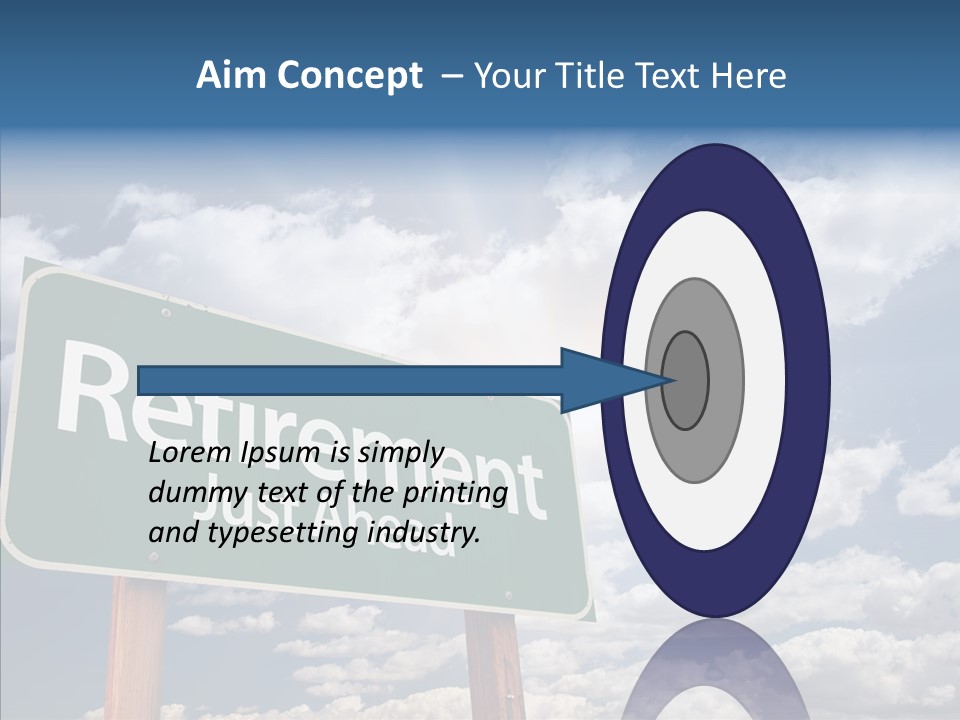 Aim Concept – Your Title Text Here

Retirement
Just Ahead

Lorem Ipsum is simply dummy text of the printing and typesetting industry.